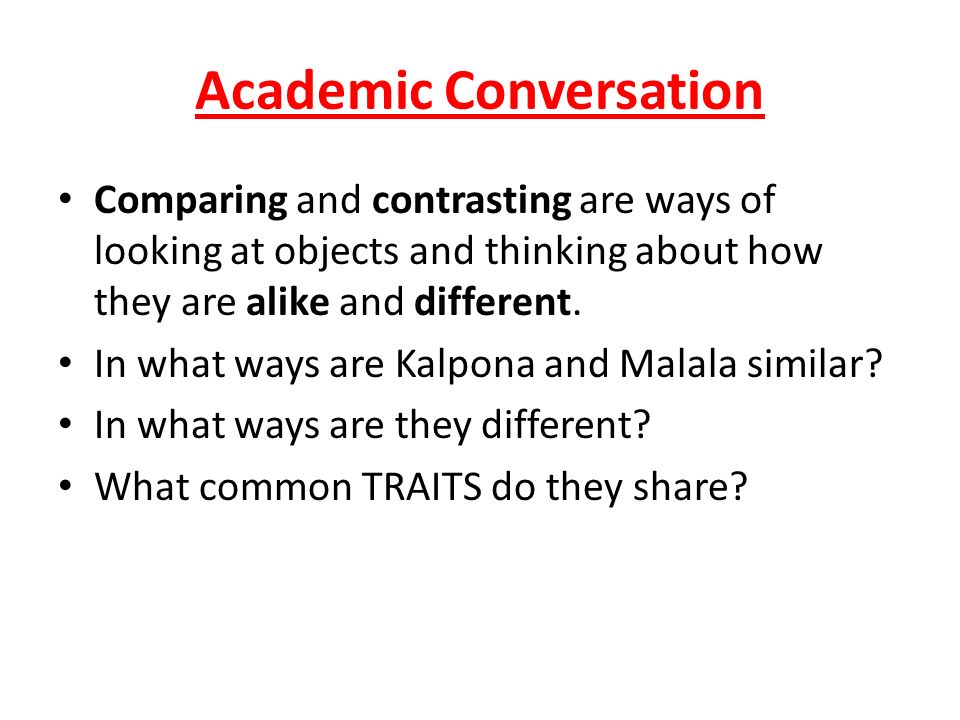 Academic Conversation

• Comparing and contrasting are ways of looking at objects and thinking about how they are alike and different.
• In what ways are Kalpona and Malala similar?
• In what ways are they different?
• What common TRAITS do they share?